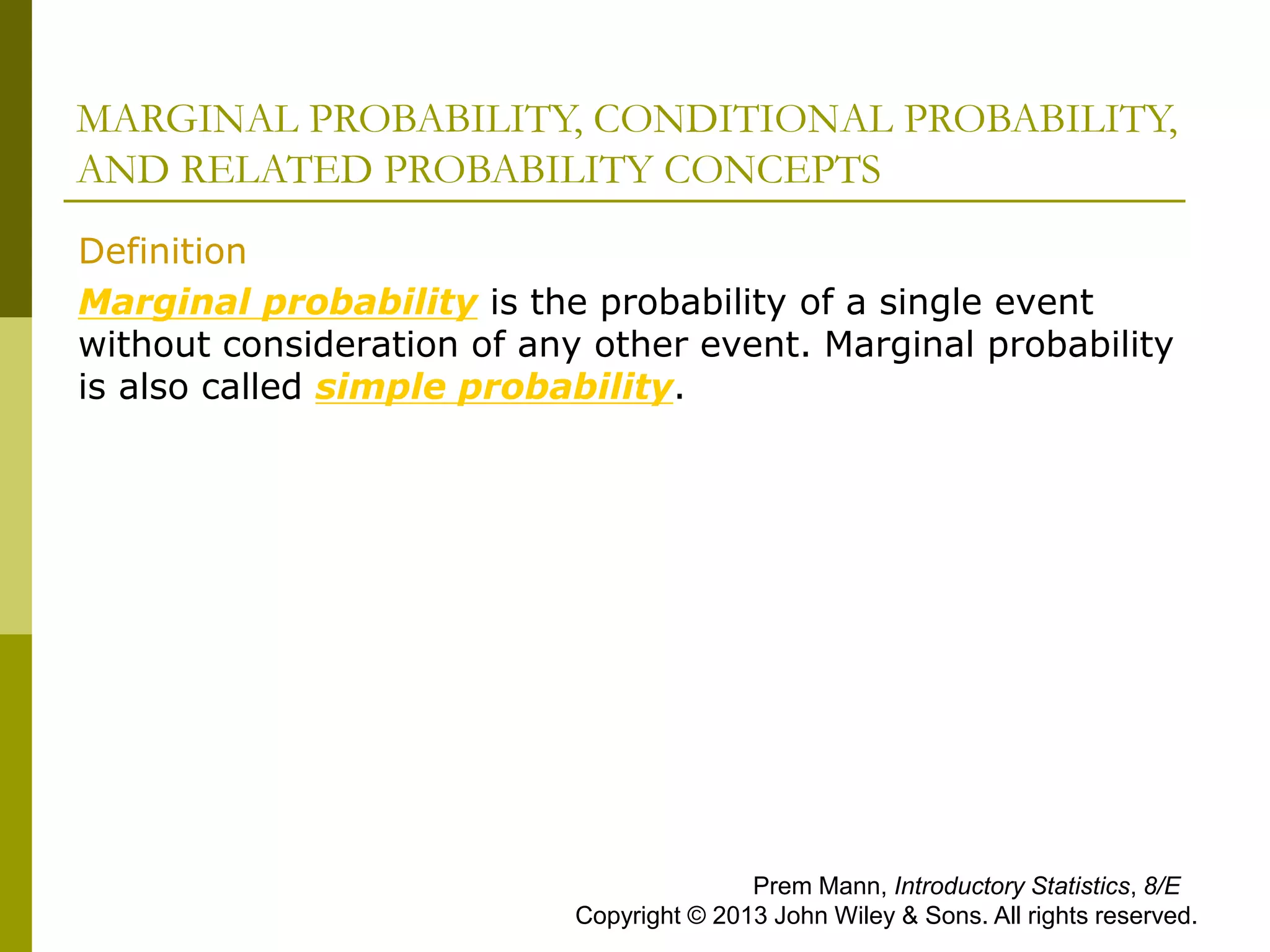 MARGINAL PROBABILITY, CONDITIONAL PROBABILITY, AND RELATED PROBABILITY CONCEPTS

Definition

Marginal probability is the probability of a single event without consideration of any other event. Marginal probability is also called simple probability.

Prem Mann, Introductory Statistics, 8/E
Copyright © 2013 John Wiley & Sons. All rights reserved.